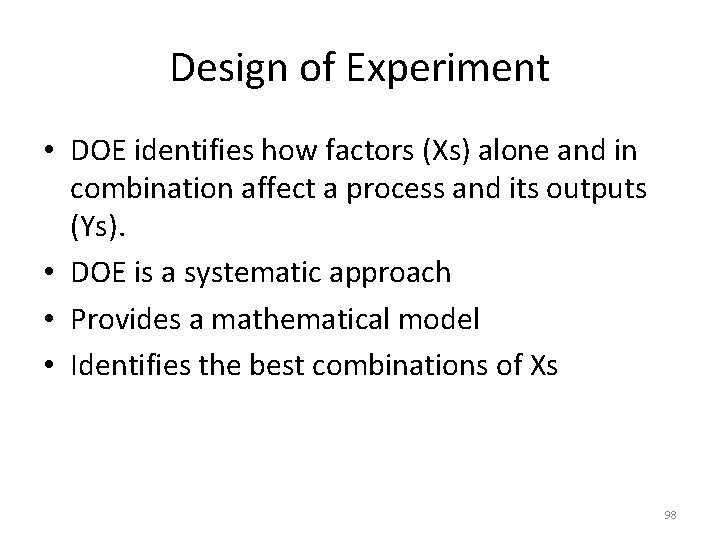 Design of Experiment

• DOE identifies how factors (Xs) alone and in combination affect a process and its outputs (Ys).
• DOE is a systematic approach
• Provides a mathematical model
• Identifies the best combinations of Xs

98